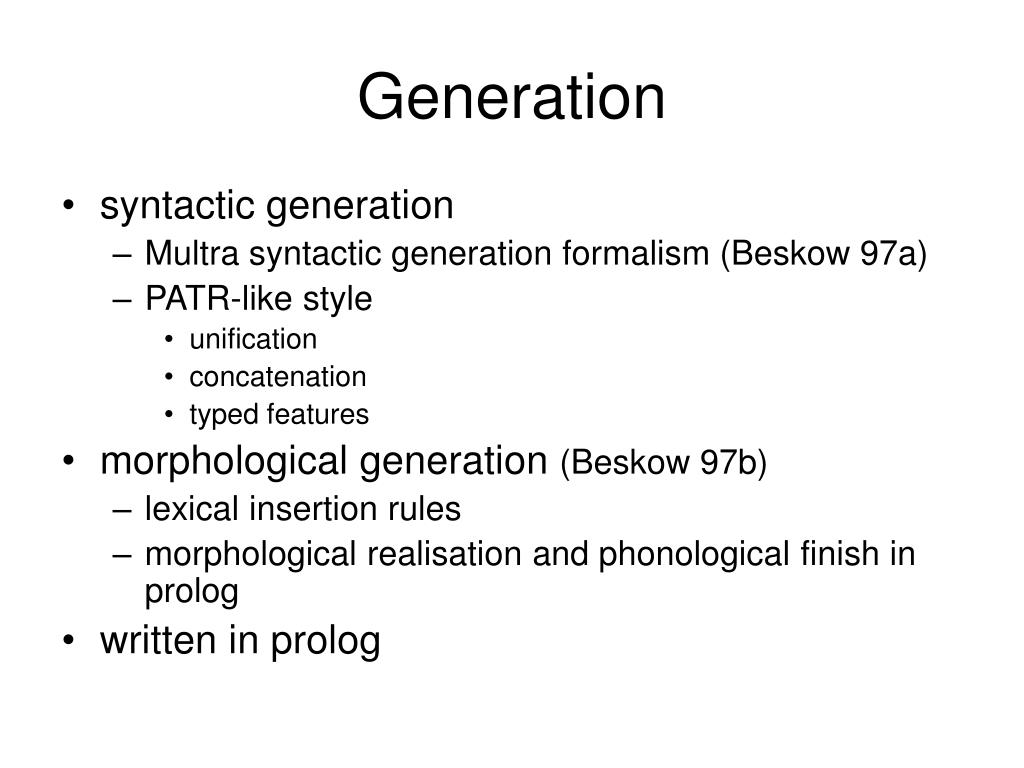 Generation

• syntactic generation
  – Multra syntactic generation formalism (Beskow 97a)
  – PATR-like style
    • unification
    • concatenation
    • typed features
• morphological generation (Beskow 97b)
  – lexical insertion rules
  – morphological realisation and phonological finish in prolog
• written in prolog